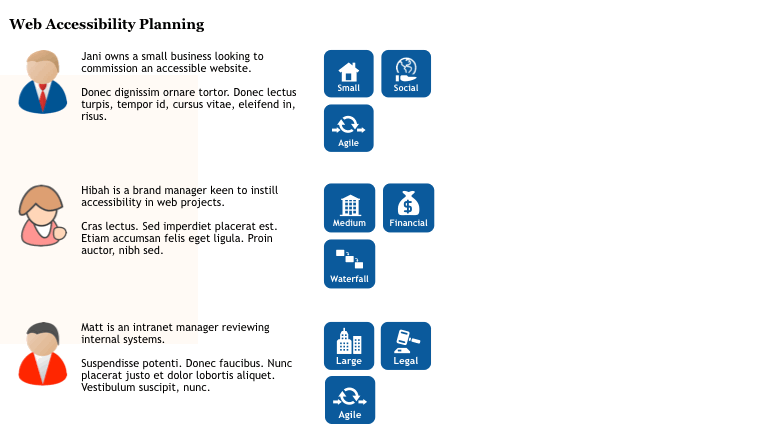 Web Accessibility Planning

Jani owns a small business looking to commission an accessible website.

Donec dignissim ornare tortor. Donec lectus turpis, tempor id, cursus vitae, eleifend in, risus.

Small

Social

Agile

Hibah is a brand manager keen to instill accessibility in web projects.

Cras lectus. Sed imperdiet placerat est. Etiam accumsan felis eget ligula. Proin auctor, nibh sed.

Medium

Financial

Waterfall

Matt is an intranet manager reviewing internal systems.

Suspendisse potenti. Donec faucibus. Nunc placerat justo et dolor lobortis aliquet. Vestibulum suscipit, nunc.

Large

Legal

Agile